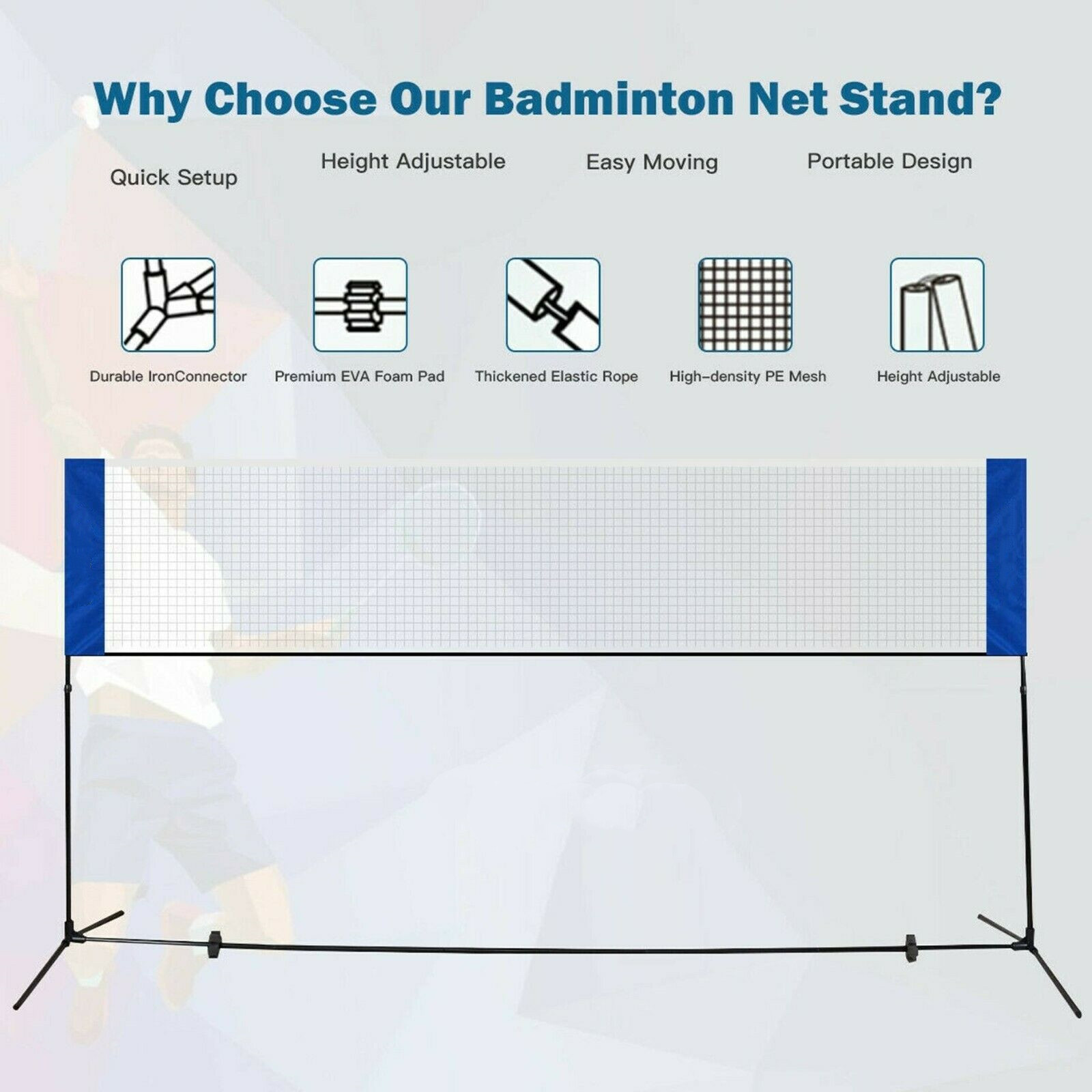 Why Choose Our Badminton Net Stand?

Quick Setup

Height Adjustable

Easy Moving

Portable Design

Durable IronConnector

Premium EVA Foam Pad

Thickened Elastic Rope

High-density PE Mesh

Height Adjustable